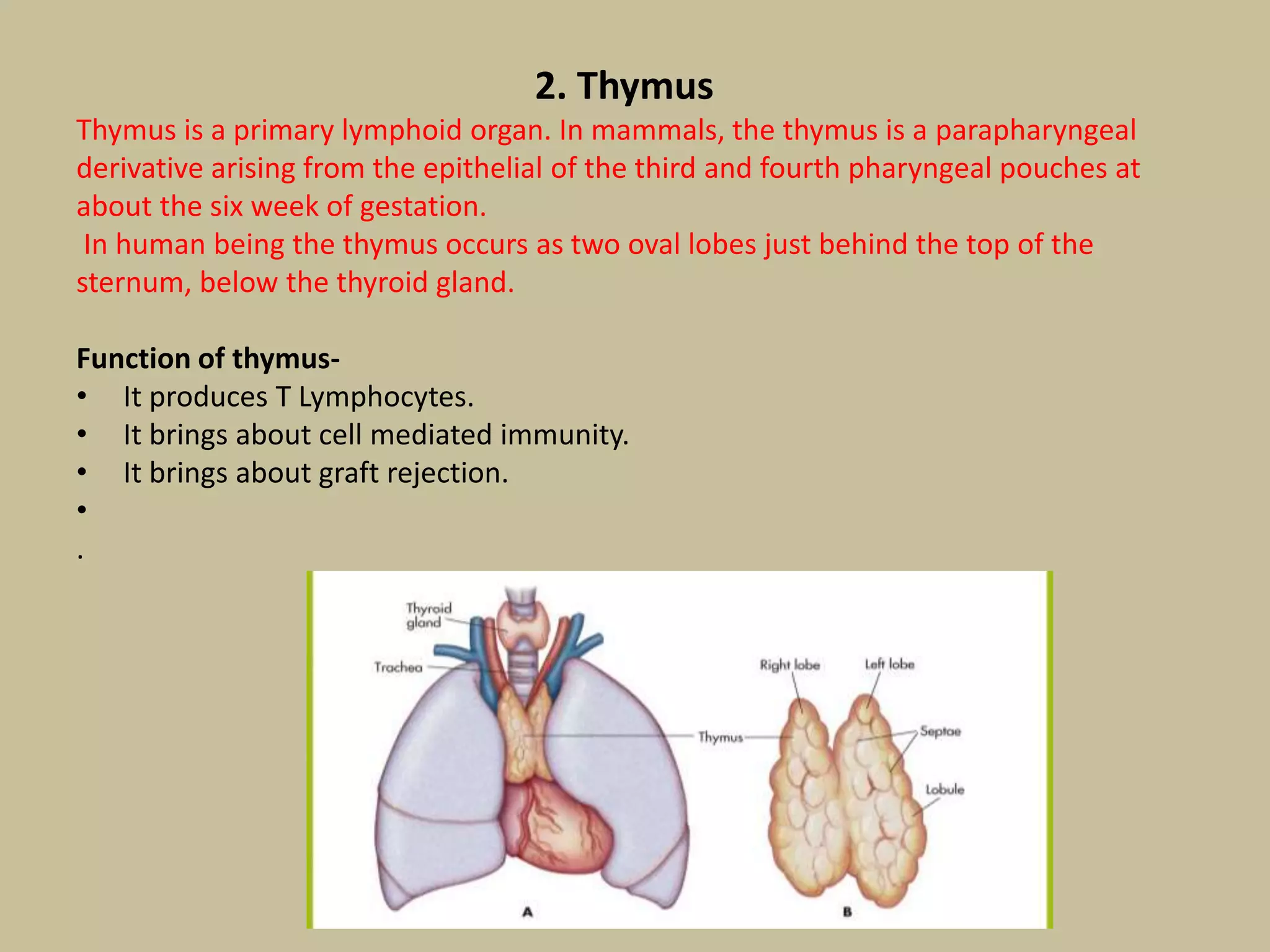 2. Thymus

Thymus is a primary lymphoid organ. In mammals, the thymus is a parapharyngeal derivative arising from the epithelial of the third and fourth pharyngeal pouches at about the six week of gestation.

In human being the thymus occurs as two oval lobes just behind the top of the sternum, below the thyroid gland.

Function of thymus-
• It produces T Lymphocytes.
• It brings about cell mediated immunity.
• It brings about graft rejection.
•
.

Thyroid gland
Trachea
Thymus
Right lobe
Left lobe
Septae
Lobule
A
B